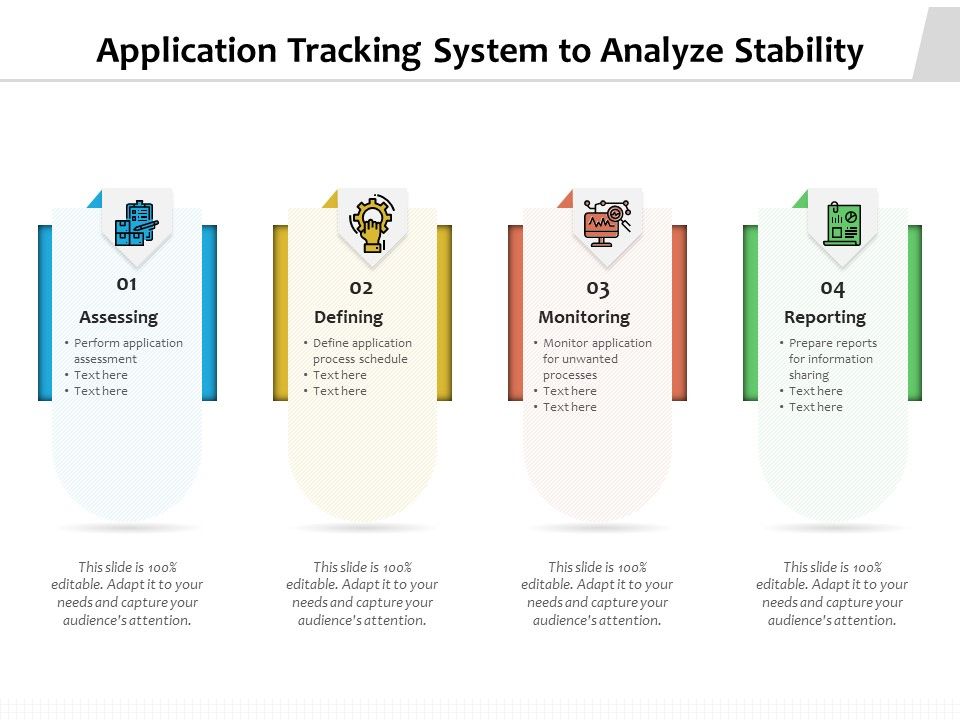 Application Tracking System to Analyze Stability

01
Assessing
• Perform application assessment
• Text here
• Text here

This slide is 100% editable. Adapt it to your needs and capture your audience's attention.

02
Defining
• Define application process schedule
• Text here
• Text here

This slide is 100% editable. Adapt it to your needs and capture your audience's attention.

03
Monitoring
• Monitor application for unwanted processes
• Text here
• Text here

This slide is 100% editable. Adapt it to your needs and capture your audience's attention.

04
Reporting
• Prepare reports for information sharing
• Text here
• Text here

This slide is 100% editable. Adapt it to your needs and capture your audience's attention.